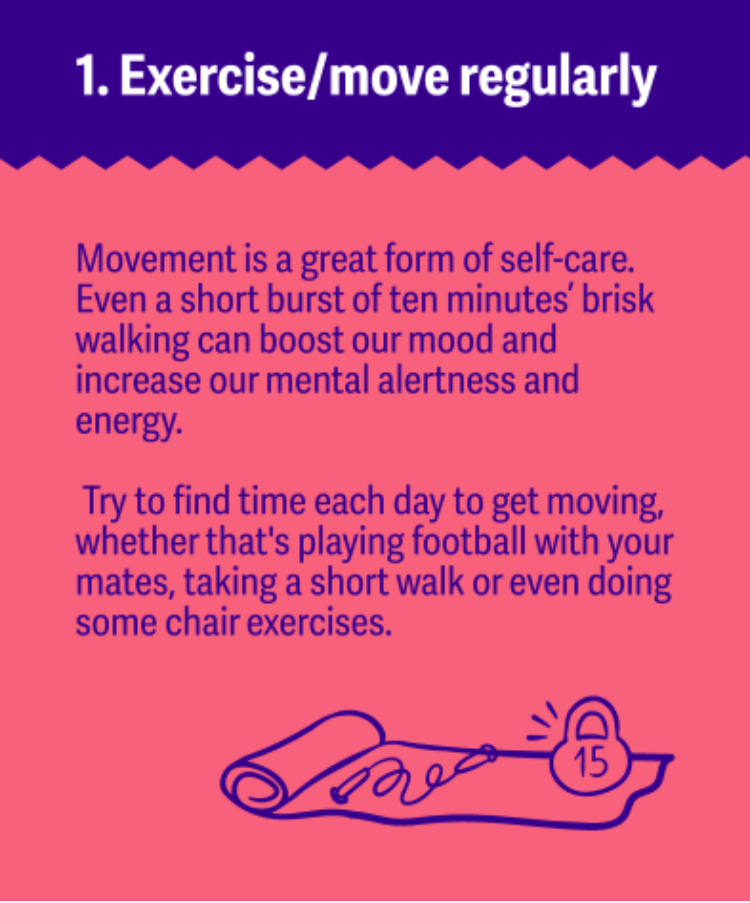 1. Exercise/move regularly

Movement is a great form of self-care. Even a short burst of ten minutes' brisk walking can boost our mood and increase our mental alertness and energy.

Try to find time each day to get moving, whether that's playing football with your mates, taking a short walk or even doing some chair exercises.

15